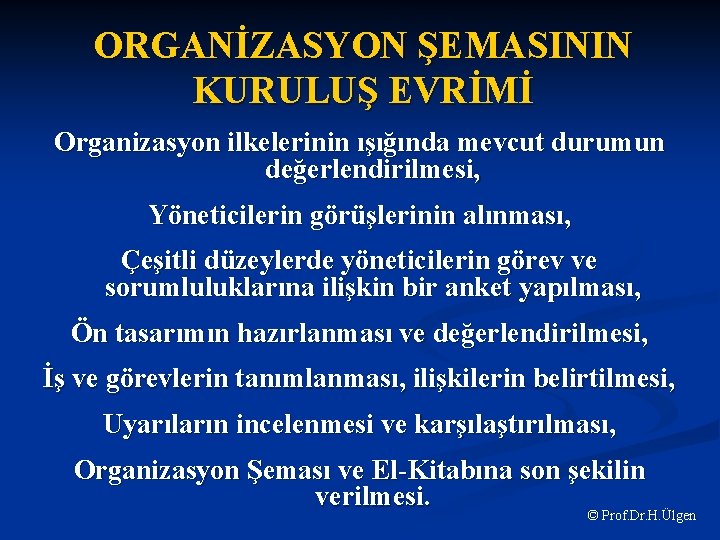 ORGANİZASYON ŞEMASININ KURULUŞ EVRİMİ

Organizasyon ilkelerinin ışığında mevcut durumun değerlendirilmesi,

Yöneticilerin görüşlerinin alınması,

Çeşitli düzeylerde yöneticilerin görev ve sorumluluklarına ilişkin bir anket yapılması,

Ön tasarımın hazırlanması ve değerlendirilmesi,

İş ve görevlerin tanımlanması, ilişkilerin belirtilmesi,

Uyarıların incelenmesi ve karşılaştırılması,

Organizasyon Şeması ve El-Kitabına son şekilin verilmesi.

© Prof.Dr.H.Ülgen